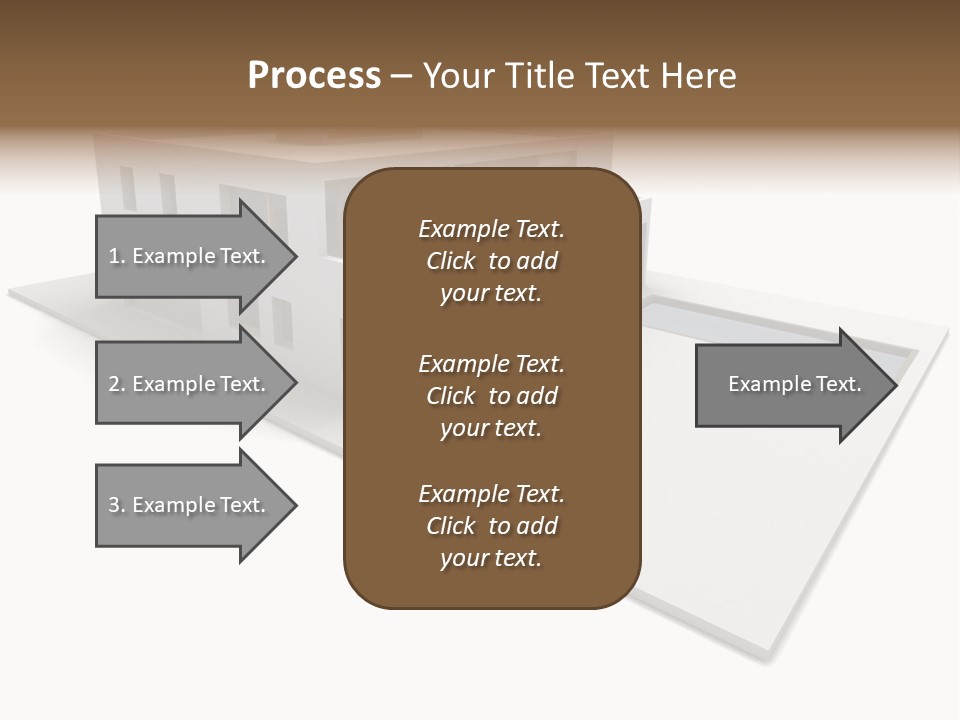 Process – Your Title Text Here

1. Example Text.

2. Example Text.

3. Example Text.

Example Text. Click to add your text.

Example Text. Click to add your text.

Example Text. Click to add your text.

Example Text.